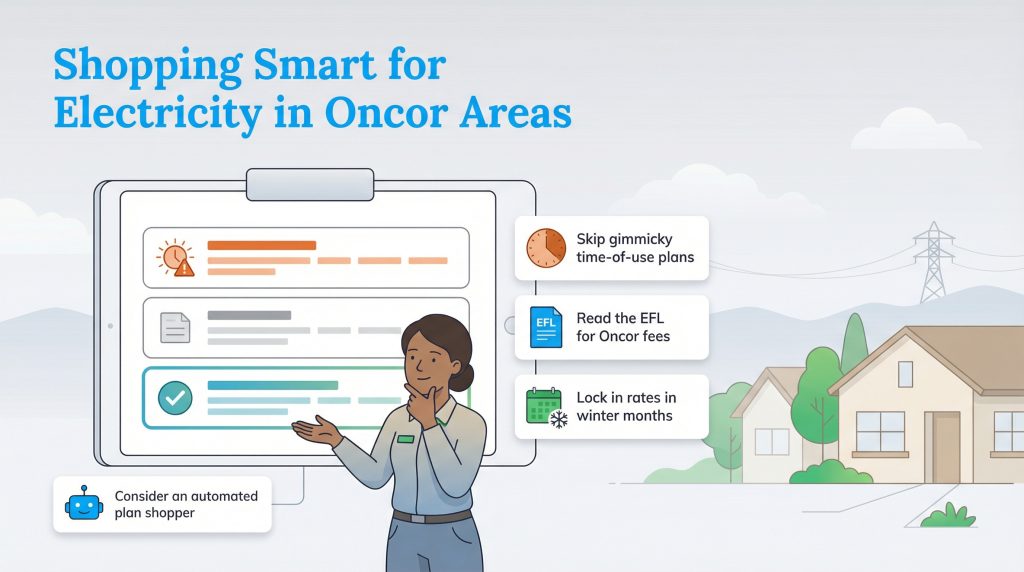 Shopping Smart for Electricity in Oncor Areas

Skip gimmicky time-of-use plans

EFL

Read the EFL for Oncor fees

Lock in rates in winter months

Consider an automated plan shopper